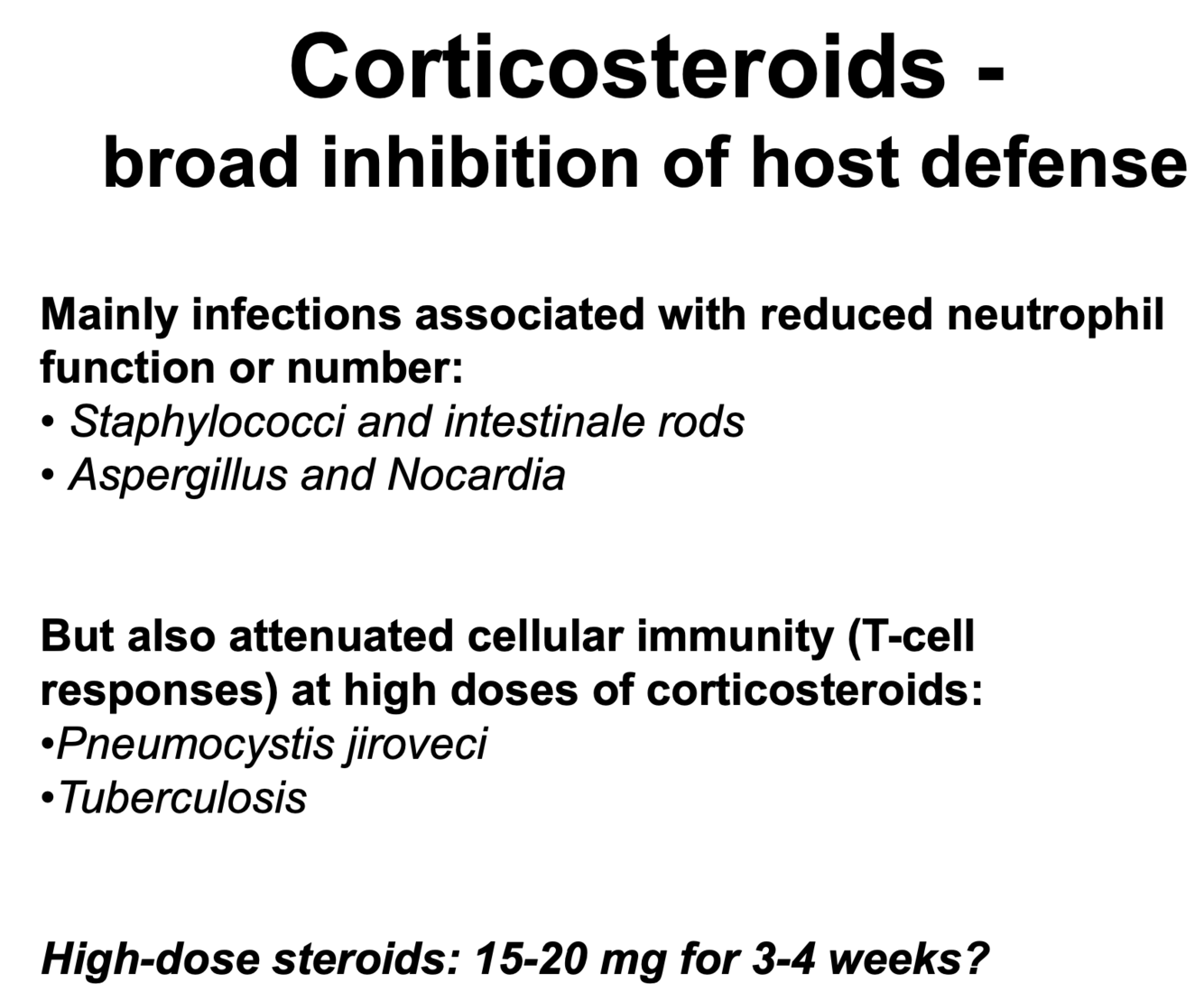 Corticosteroids -
broad inhibition of host defense

Mainly infections associated with reduced neutrophil function or number:
• Staphylococci and intestinale rods
• Aspergillus and Nocardia

But also attenuated cellular immunity (T-cell responses) at high doses of corticosteroids:
•Pneumocystis jiroveci
•Tuberculosis

High-dose steroids: 15-20 mg for 3-4 weeks?